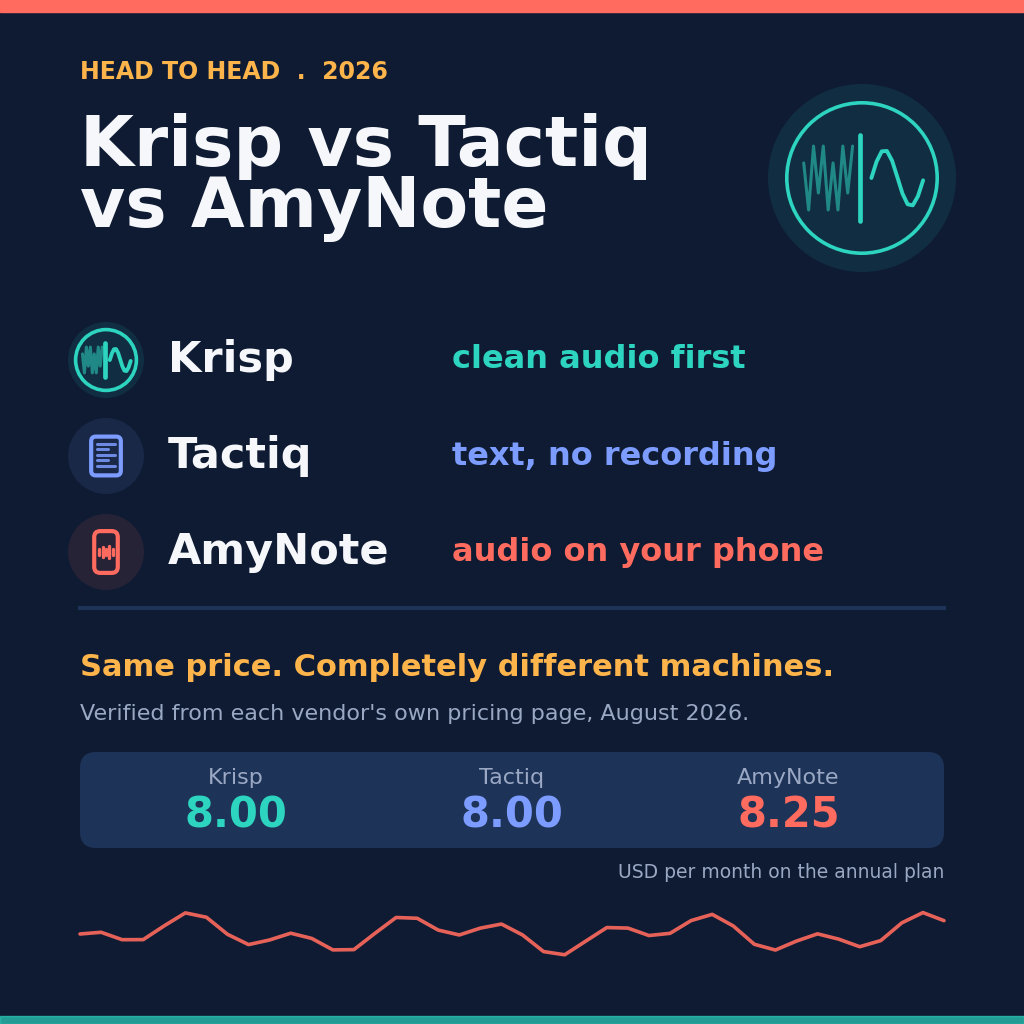 HEAD TO HEAD . 2026

Krisp vs Tactiq vs AmyNote

Krisp clean audio first

Tactiq text, no recording

AmyNote audio on your phone

Same price. Completely different machines.

Verified from each vendor's own pricing page, August 2026.

| Krisp | Tactiq | AmyNote |
|---|---|---|
| 8.00 | 8.00 | 8.25 |

USD per month on the annual plan